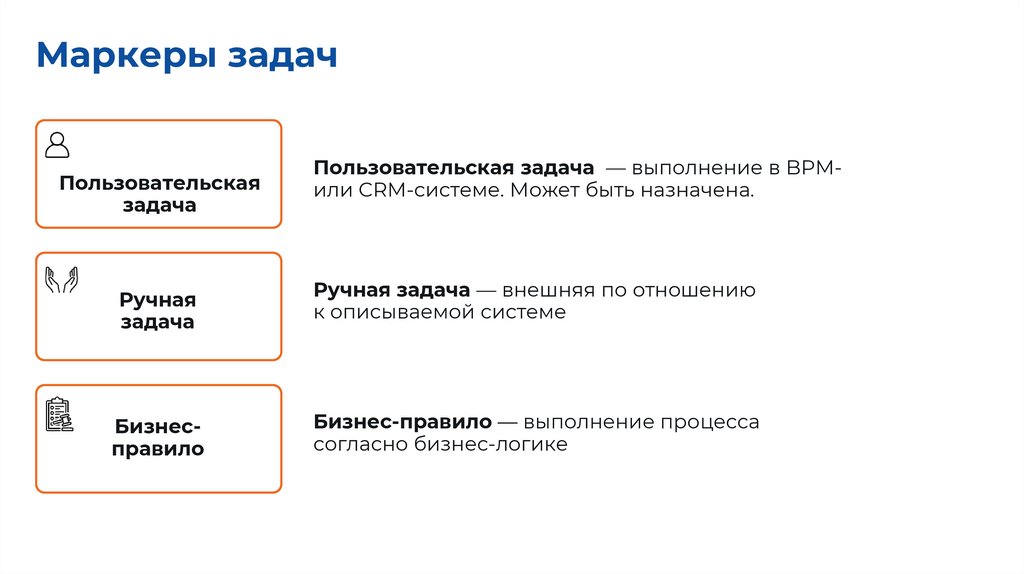 Маркеры задач

Пользовательская задача

Пользовательская задача — выполнение в BPM- или CRM-системе. Может быть назначена.

Ручная задача

Ручная задача — внешняя по отношению к описываемой системе

Бизнес-правило

Бизнес-правило — выполнение процесса согласно бизнес-логике